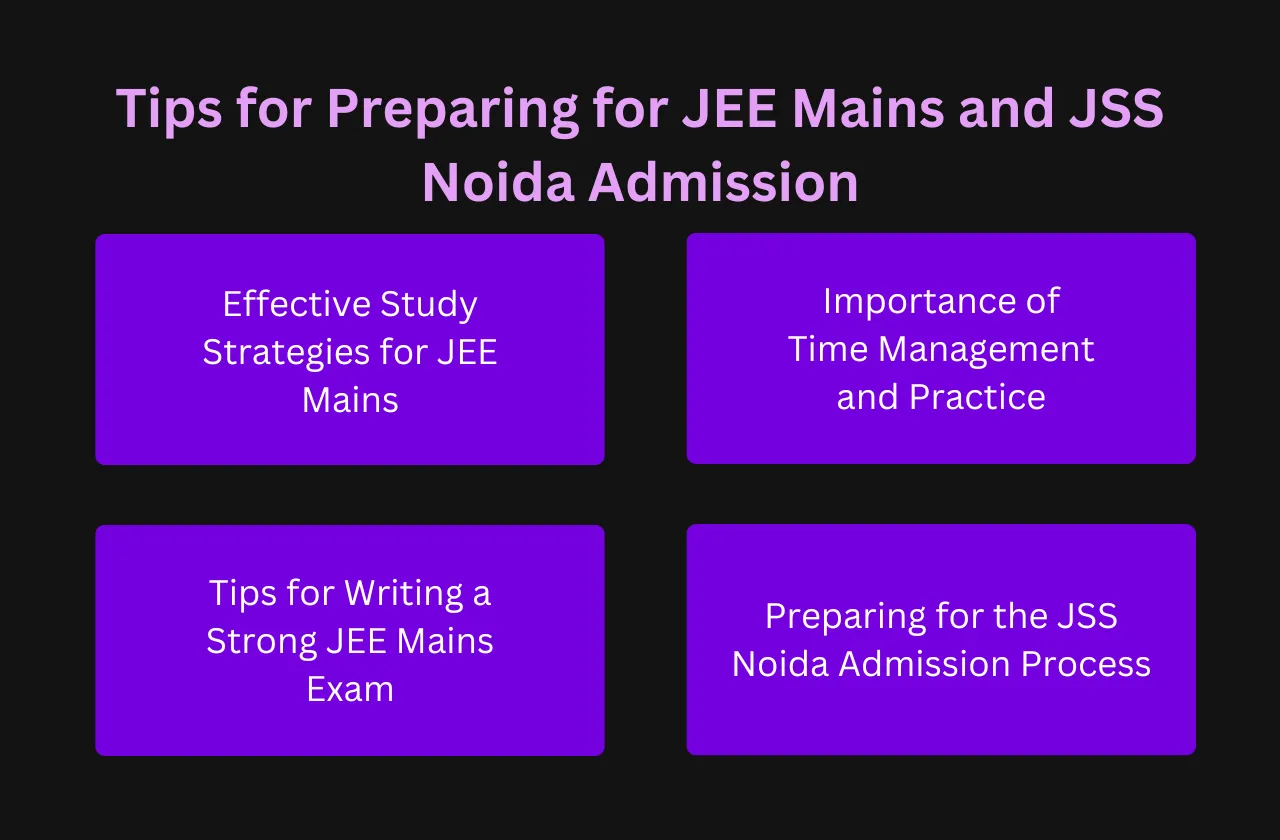 Tips for Preparing for JEE Mains and JSS Noida Admission

Effective Study Strategies for JEE Mains

Importance of Time Management and Practice

Tips for Writing a Strong JEE Mains Exam

Preparing for the JSS Noida Admission Process